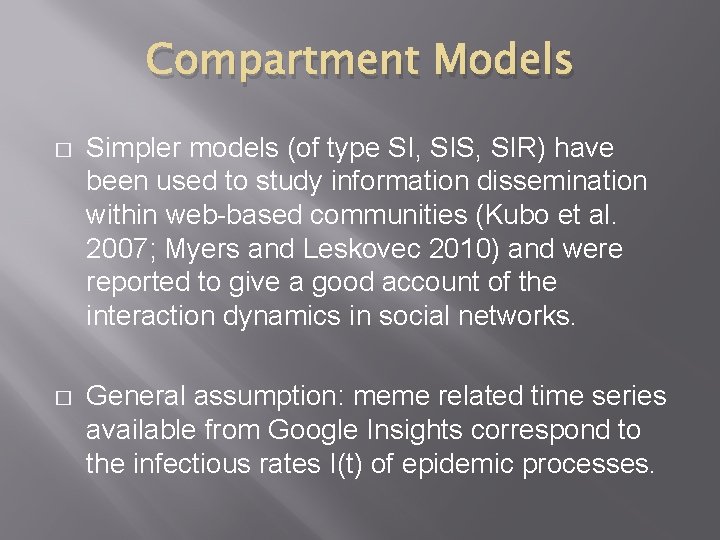 Compartment Models

□ Simpler models (of type SI, SIS, SIR) have been used to study information dissemination within web-based communities (Kubo et al. 2007; Myers and Leskovec 2010) and were reported to give a good account of the interaction dynamics in social networks.

□ General assumption: meme related time series available from Google Insights correspond to the infectious rates I(t) of epidemic processes.